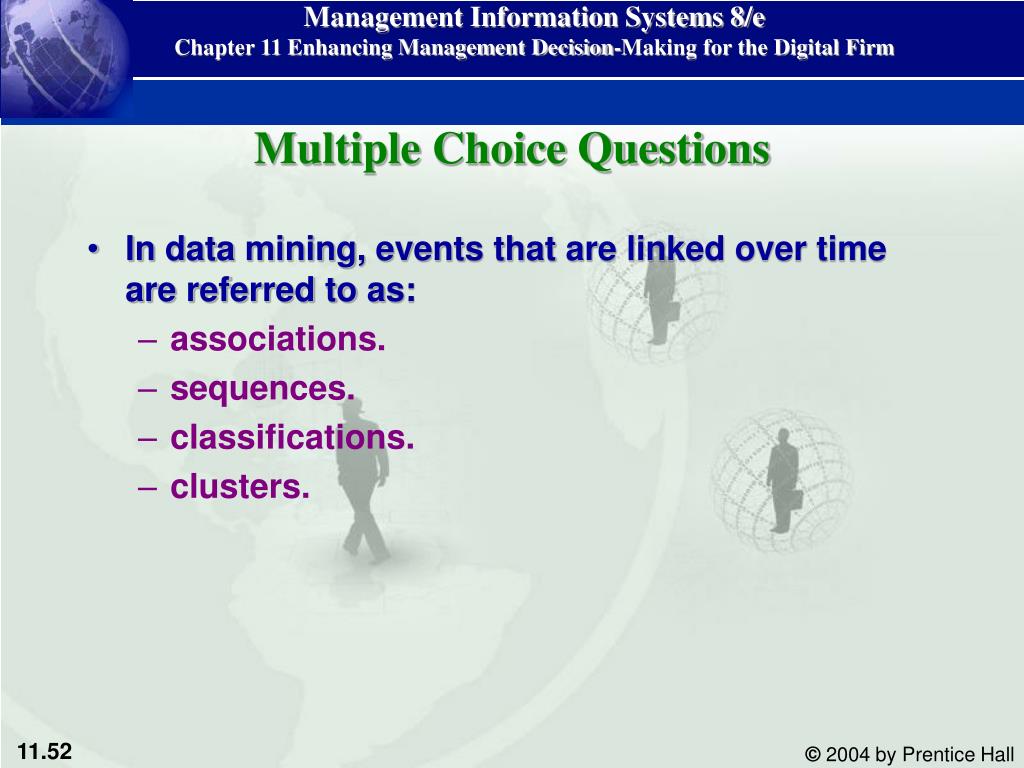 Management Information Systems 8/e
Chapter 11 Enhancing Management Decision-Making for the Digital Firm

Multiple Choice Questions

• In data mining, events that are linked over time are referred to as:
– associations.
– sequences.
– classifications.
– clusters.

11.52

© 2004 by Prentice Hall